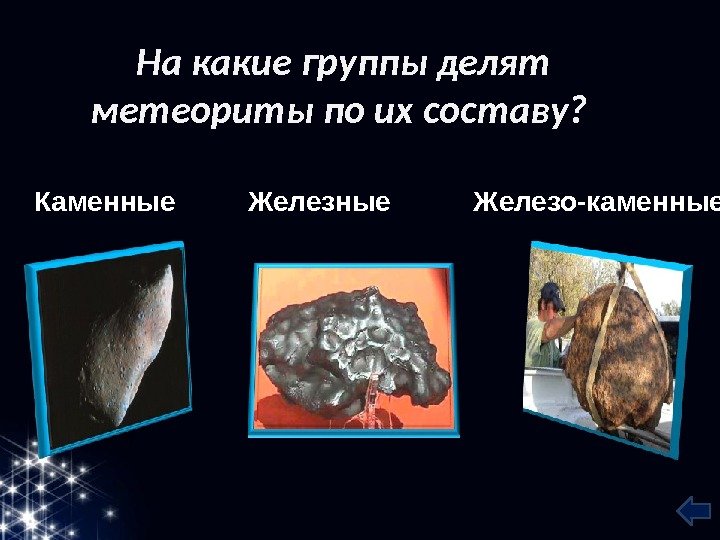 На какие группы делят метеориты по их составу?

Каменные

Железные

Железо-каменные